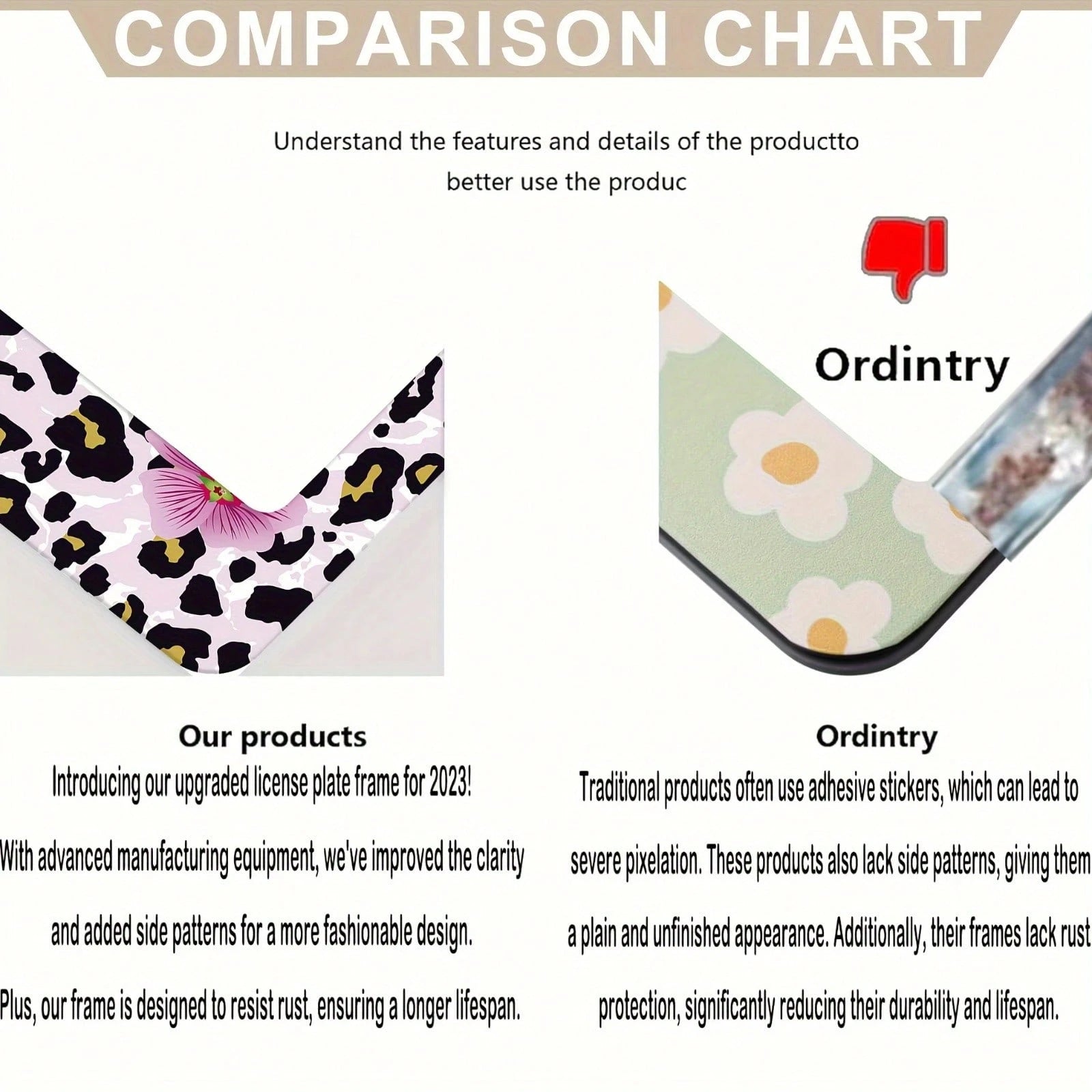 COMPARISON CHART

Understand the features and details of the productto better use the produc

Ordintry

Our products

Introducing our upgraded license plate frame for 2023! With advanced manufacturing equipment, we've improved the clarity and added side patterns for a more fashionable design. Plus, our frame is designed to resist rust, ensuring a longer lifespan.

Ordintry

Traditional products often use adhesive stickers, which can lead to severe pixelation. These products also lack side patterns, giving them a plain and unfinished appearance. Additionally, their frames lack rust protection, significantly reducing their durability and lifespan.